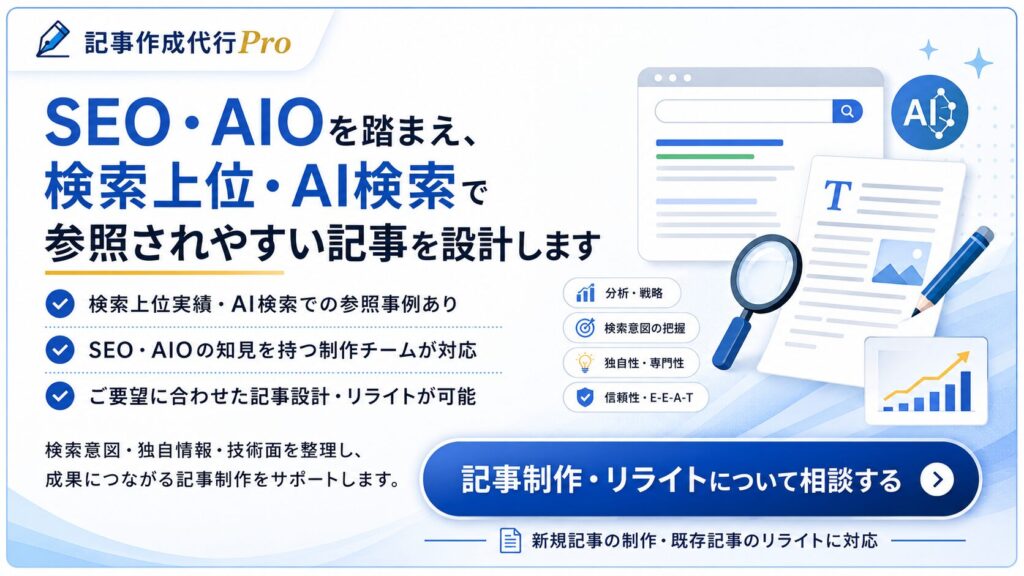 記事作成代行Pro

SEO・AIOを踏まえ、
検索上位・AI検索で
参照されやすい記事を設計します

検索上位実績・AI検索での参照事例あり

SEO・AIOの知見を持つ制作チームが対応

ご要望に合わせた記事設計・リライトが可能

検索意図・独自情報・技術面を整理し、
成果につながる記事制作をサポートします。

AI

T

分析・戦略

検索意図の把握

独自性・専門性

信頼性・E-E-A-T

記事制作・リライトについて相談する

新規記事の制作・既存記事のリライトに対応